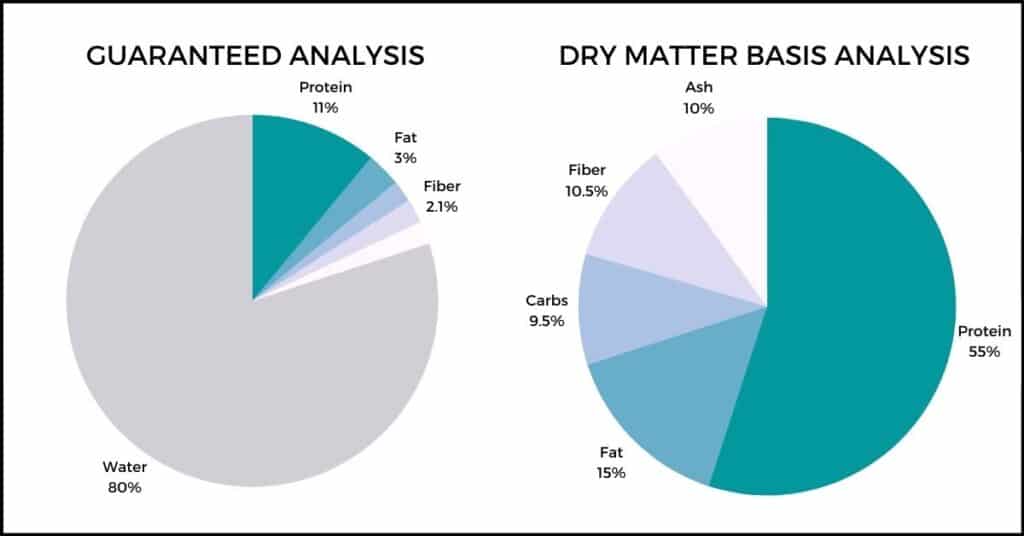 GUARANTEED ANALYSIS

Protein
11%

Fat
3%

Fiber
2.1%

Water
80%

DRY MATTER BASIS ANALYSIS

Ash
10%

Fiber
10.5%

Carbs
9.5%

Fat
15%

Protein
55%